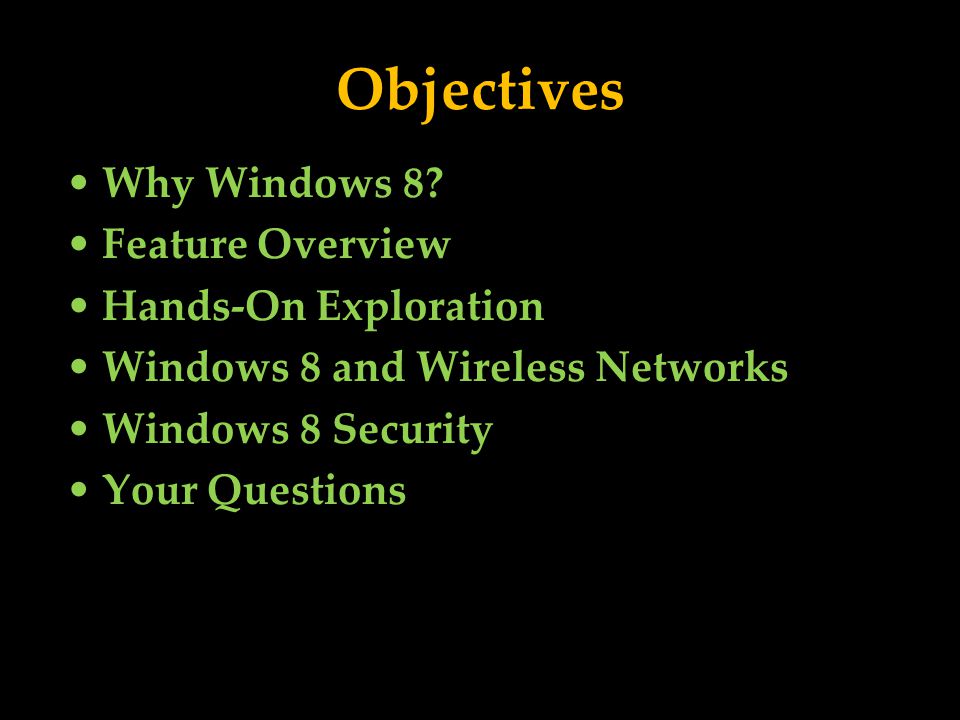 Objectives

• Why Windows 8?
• Feature Overview
• Hands-On Exploration
• Windows 8 and Wireless Networks
• Windows 8 Security
• Your Questions